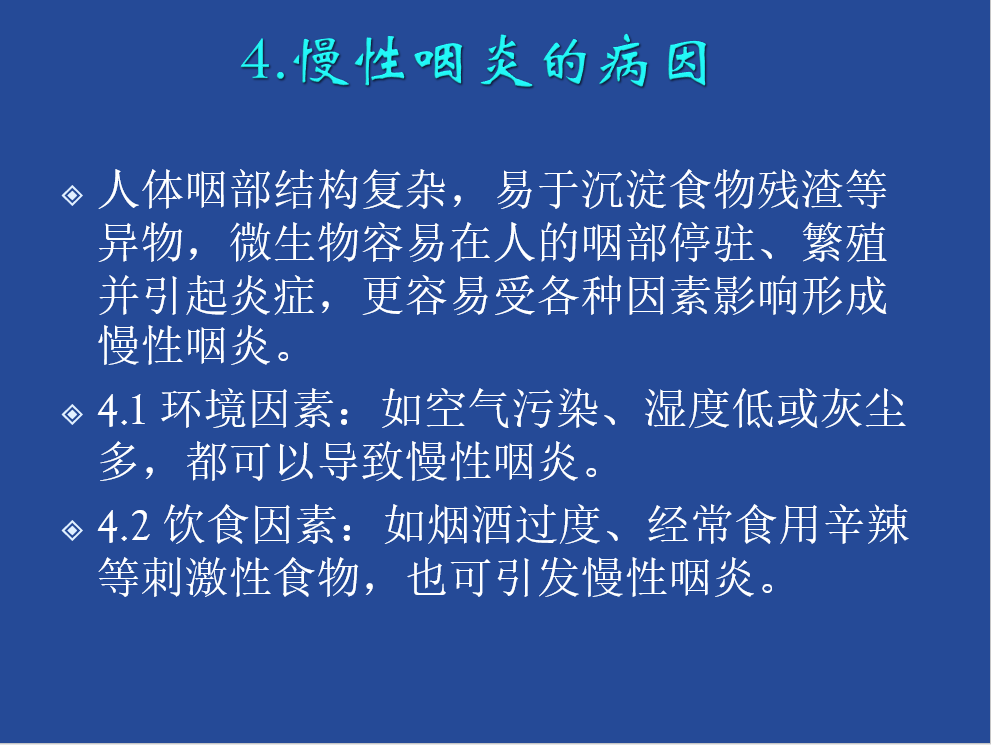 4.慢性咽炎的病因

人体咽部结构复杂，易于沉淀食物残渣等异物，微生物容易在人的咽部停驻、繁殖并引起炎症，更容易受各种因素影响形成慢性咽炎。

4.1 环境因素：如空气污染、湿度低或灰尘多，都可以导致慢性咽炎。

4.2 饮食因素：如烟酒过度、经常食用辛辣等刺激性食物，也可引发慢性咽炎。